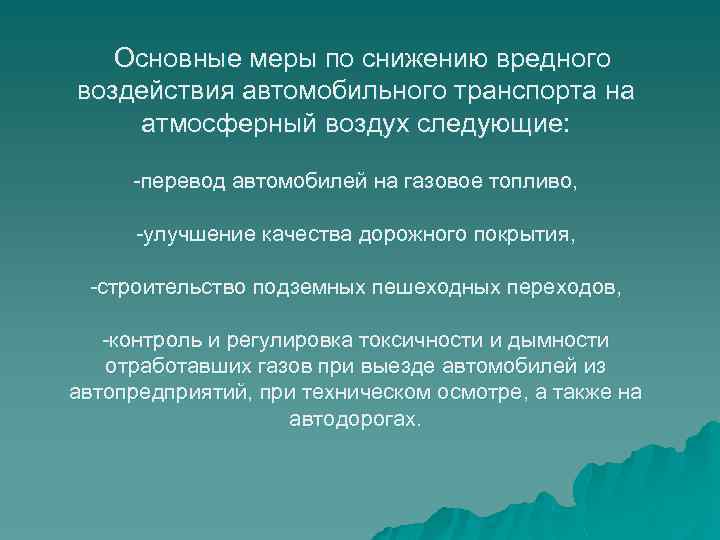 Основные меры по снижению вредного воздействия автомобильного транспорта на атмосферный воздух следующие:

-перевод автомобилей на газовое топливо,

-улучшение качества дорожного покрытия,

-строительство подземных пешеходных переходов,

-контроль и регулировка токсичности и дымности отработавших газов при выезде автомобилей из автопредприятий, при техническом осмотре, а также на автодорогах.